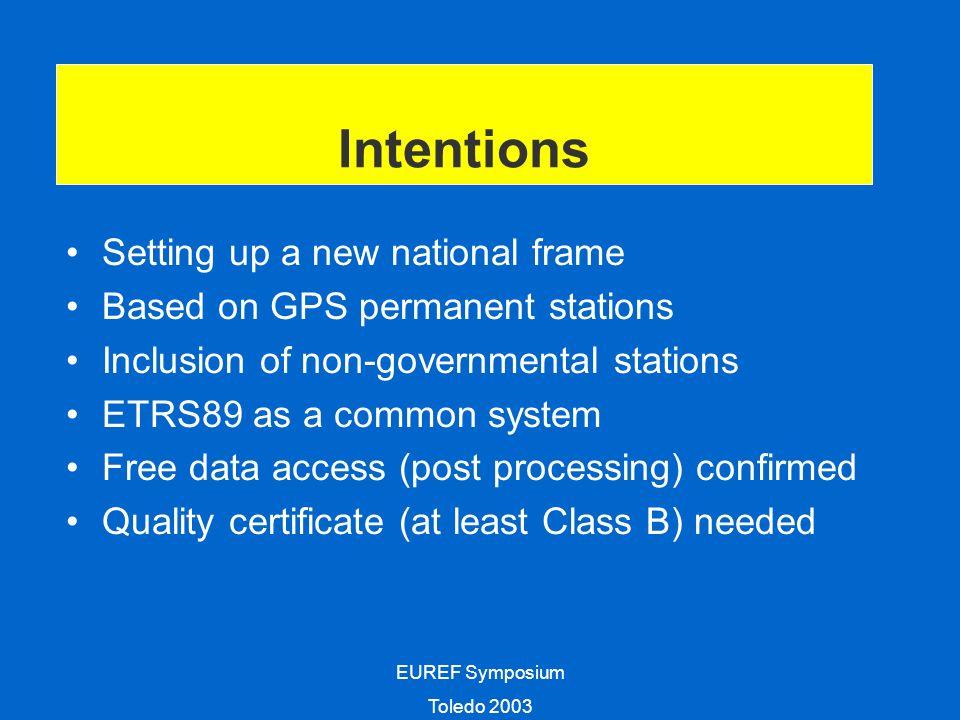 Intentions

• Setting up a new national frame
• Based on GPS permanent stations
• Inclusion of non-governmental stations
• ETRS89 as a common system
• Free data access (post processing) confirmed
• Quality certificate (at least Class B) needed

EUREF Symposium
Toledo 2003